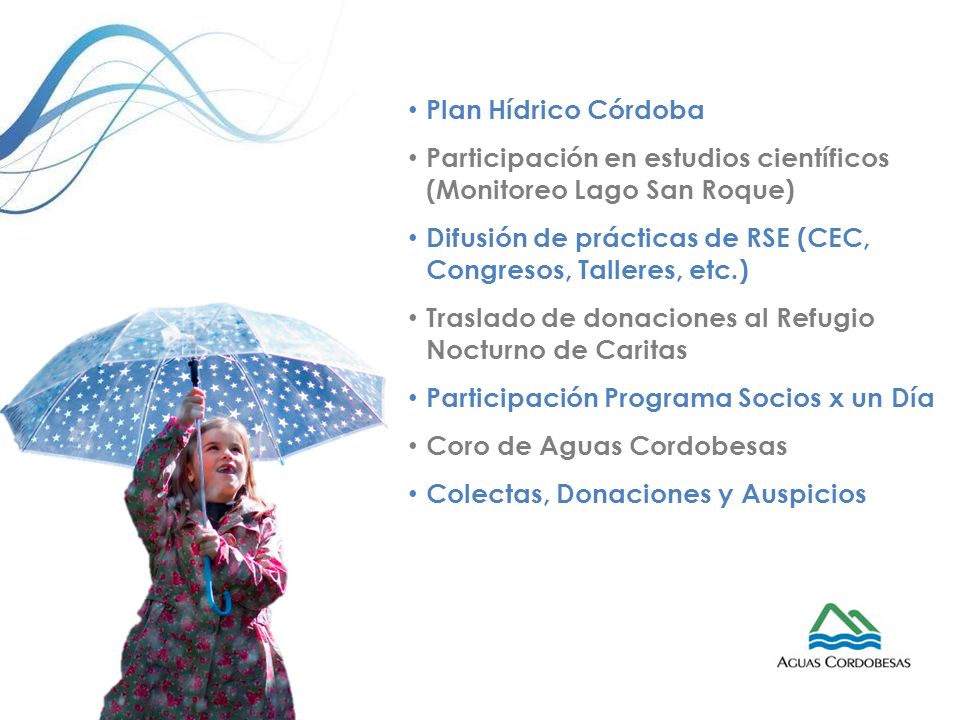 • Plan Hídrico Córdoba

• Participación en estudios científicos (Monitoreo Lago San Roque)

• Difusión de prácticas de RSE (CEC, Congresos, Talleres, etc.)

• Traslado de donaciones al Refugio Nocturno de Caritas

• Participación Programa Socios x un Día

• Coro de Aguas Cordobesas

• Colectas, Donaciones y Auspicios

AGUAS CORDOBESAS